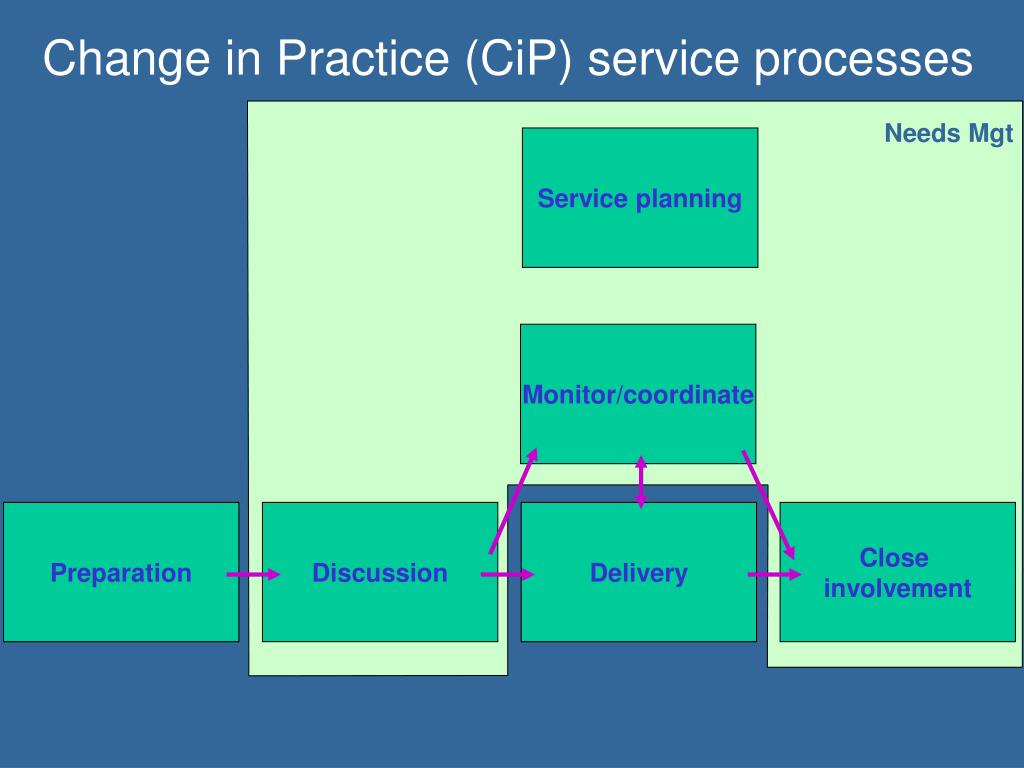 Change in Practice (CiP) service processes

Needs Mgt

Service planning

Monitor/coordinate

Preparation

Discussion

Delivery

Close involvement